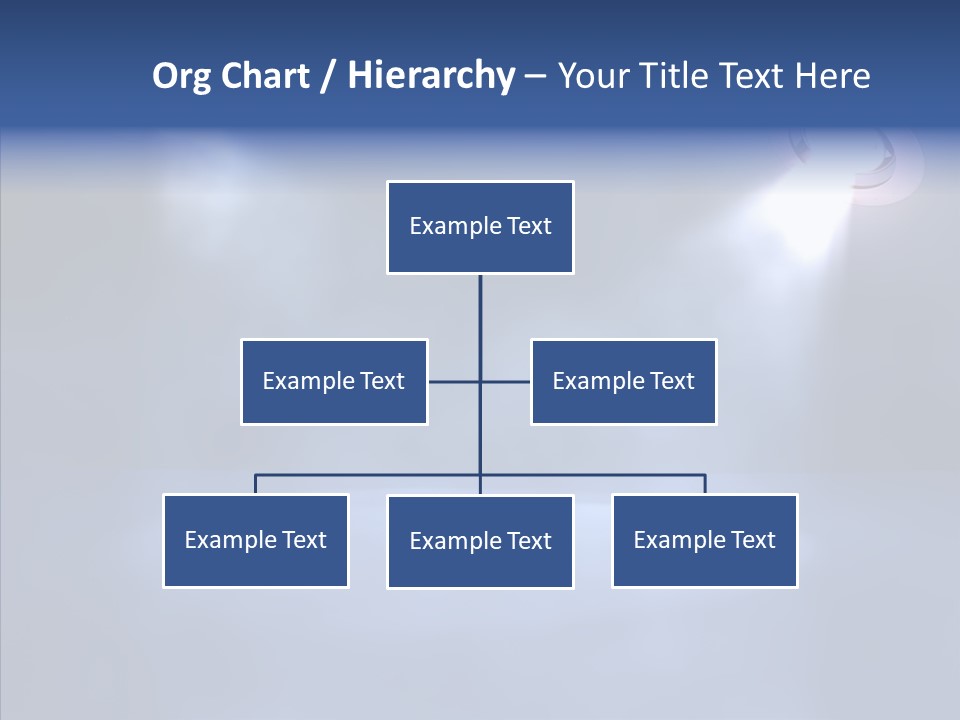 Org Chart / Hierarchy – Your Title Text Here

Example Text

Example Text

Example Text

Example Text

Example Text

Example Text